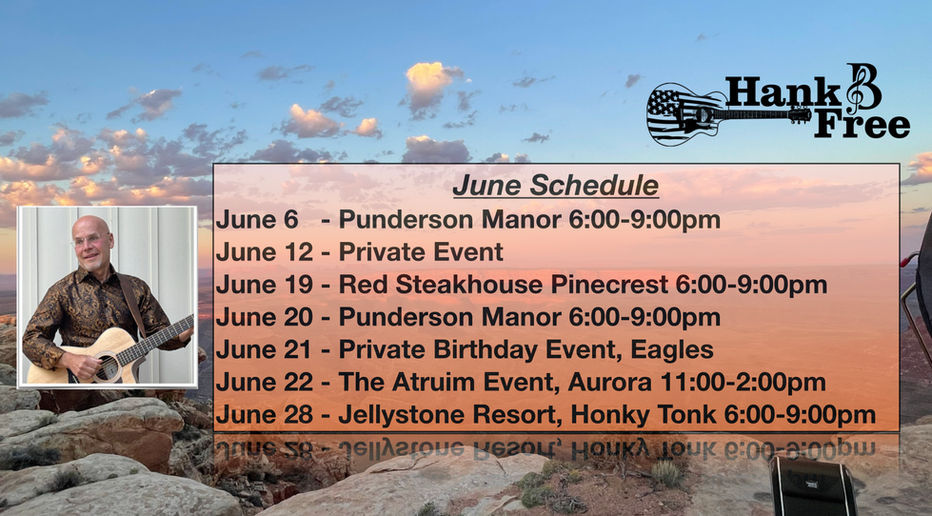 Hank B Free

June Schedule

June 6 - Punderson Manor 6:00-9:00pm
June 12 - Private Event
June 19 - Red Steakhouse Pinecrest 6:00-9:00pm
June 20 - Punderson Manor 6:00-9:00pm
June 21 - Private Birthday Event, Eagles
June 22 - The Atruim Event, Aurora 11:00-2:00pm
June 28 - Jellystone Resort, Honky Tonk 6:00-9:00pm